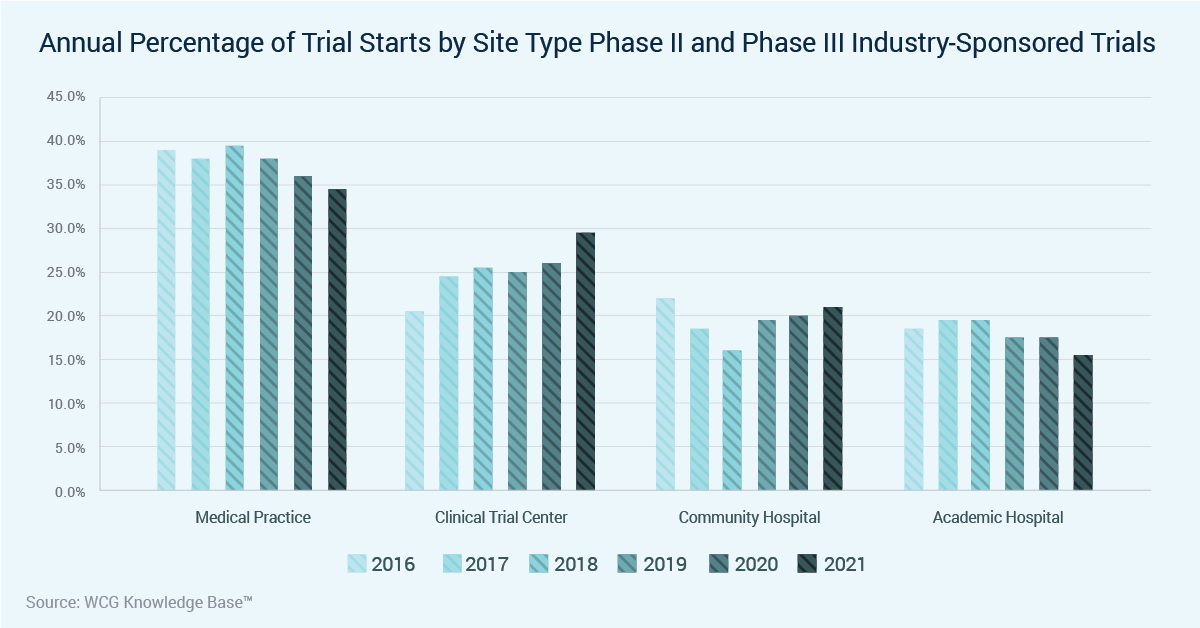 Annual Percentage of Trial Starts by Site Type Phase II and Phase III Industry-Sponsored Trials

45.0%
40.0%
35.0%
30.0%
25.0%
20.0%
15.0%
10.0%
5.0%
0.0%

Medical Practice
Clinical Trial Center
Community Hospital
Academic Hospital

2016 2017 2018 2019 2020 2021

Source: WCG Knowledge Base™